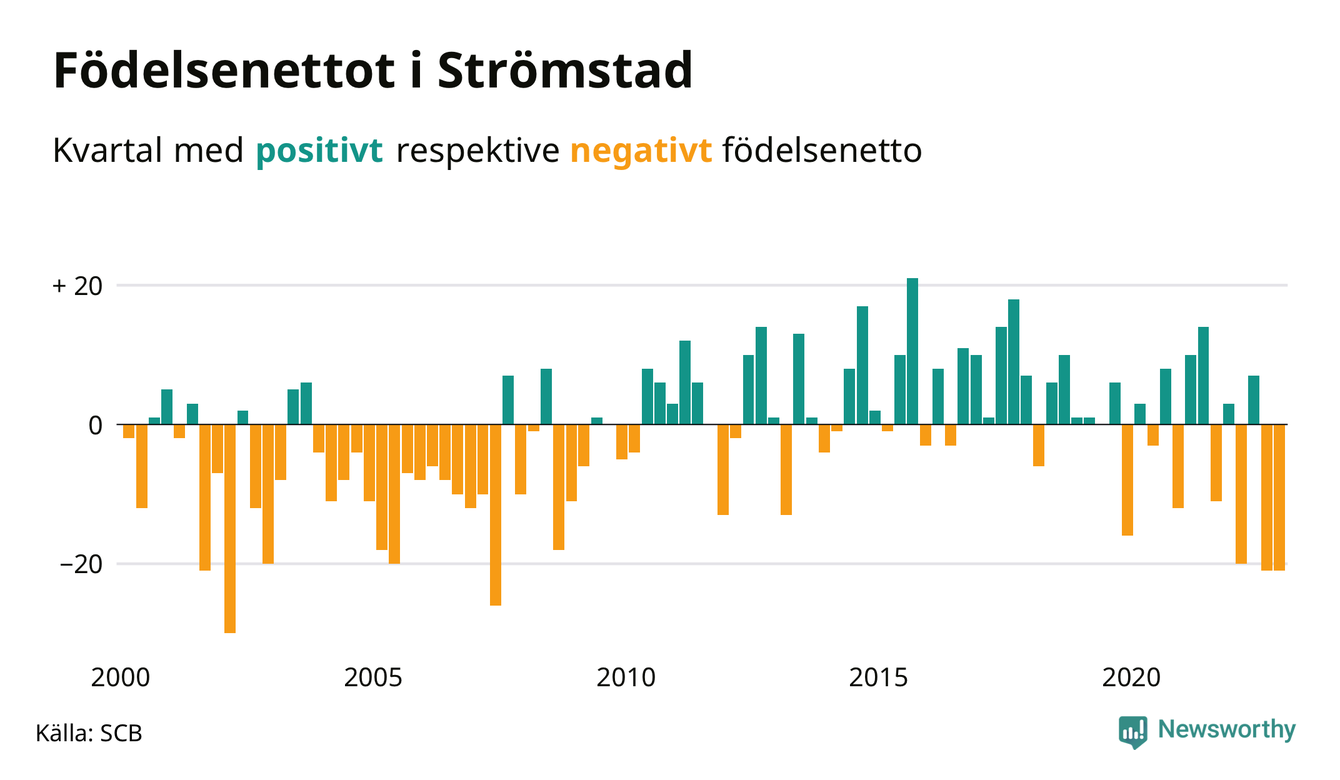 Födelsenettot i Strömstad

Kvartal med positivt respektive negativt födelsenetto

+ 20
0
−20

2000
2005
2010
2015
2020

Källa: SCB

Newsworthy